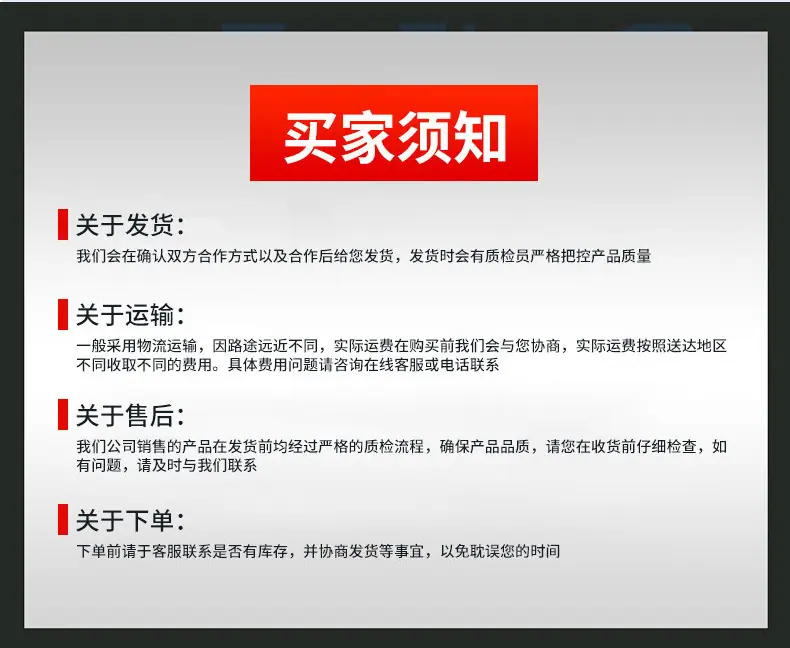 买家须知

关于发货:
我们会在确认双方合作方式以及合作后给您发货，发货时会有质检员严格把控产品质量

关于运输:
一般采用物流运输，因路途远近不同，实际运费在购买前我们会与您协商，实际运费按照送达地区不同收取不同的费用。具体费用问题请咨询在线客服或电话联系

关于售后:
我们公司销售的产品在发货前均经过严格的质检流程，确保产品品质，请您在收货前仔细检查，如有问题，请及时与我们联系

关于下单:
下单前请于客服联系是否有库存，并协商发货等事宜，以免耽误您的时间